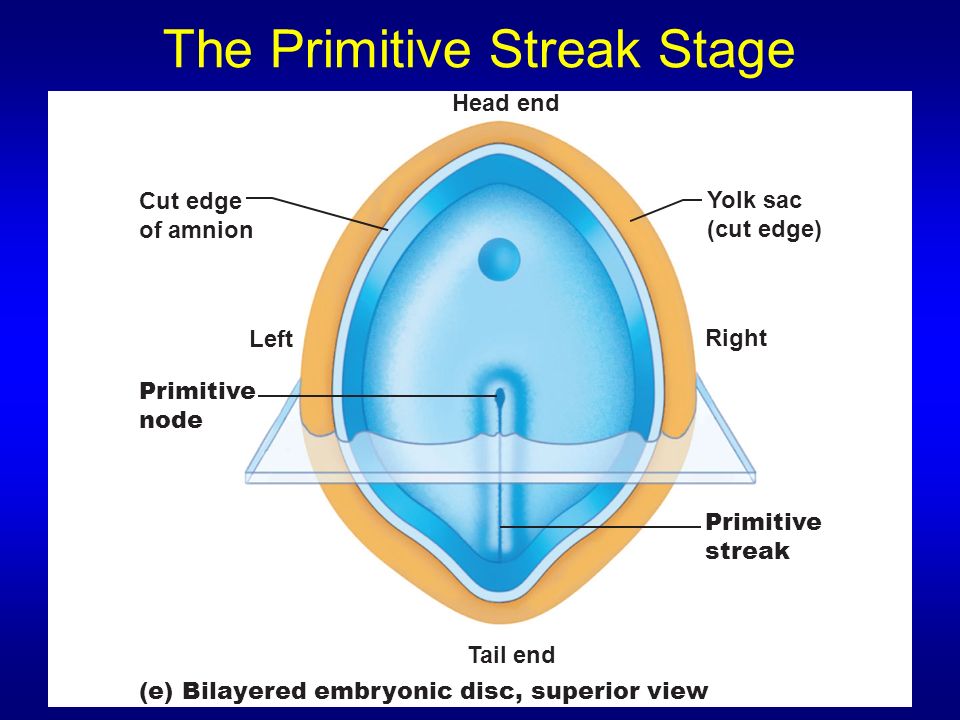 The Primitive Streak Stage

Head end

Cut edge of amnion

Yolk sac (cut edge)

Left

Right

Primitive node

Primitive streak

Tail end

(e) Bilayered embryonic disc, superior view